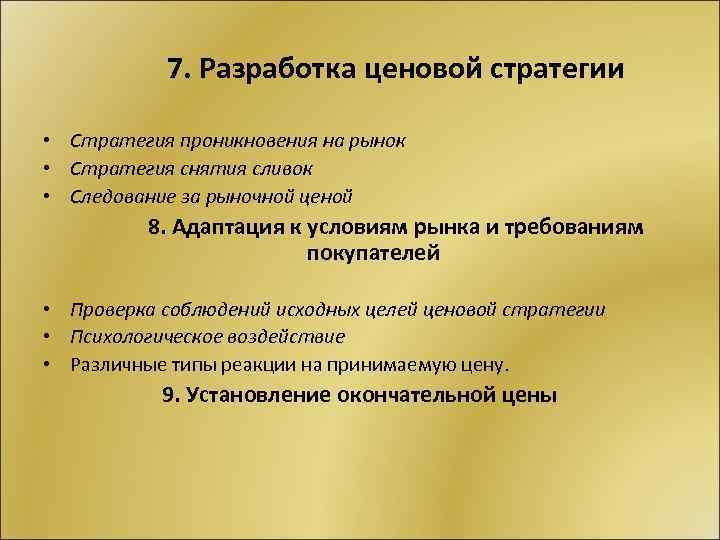 7. Разработка ценовой стратегии

• Стратегия проникновения на рынок
• Стратегия снятия сливок
• Следование за рыночной ценой

8. Адаптация к условиям рынка и требованиям покупателей

• Проверка соблюдений исходных целей ценовой стратегии
• Психологическое воздействие
• Различные типы реакции на принимаемую цену.

9. Установление окончательной цены